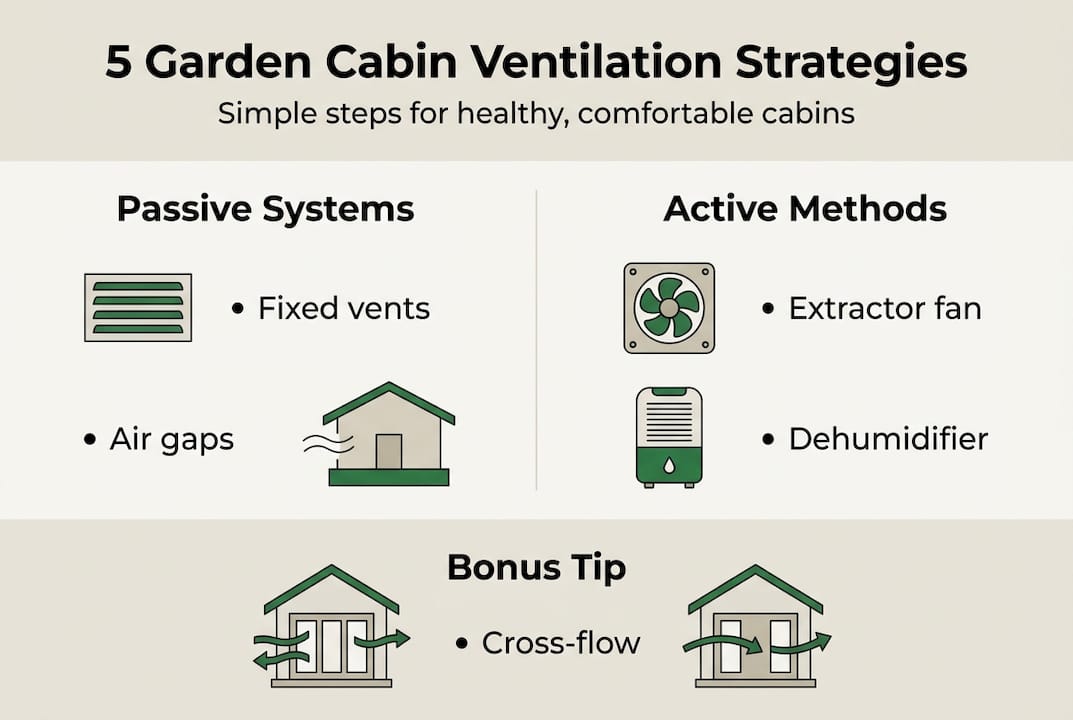 5 Garden Cabin Ventilation Strategies

Simple steps for healthy, comfortable cabins

Passive Systems

• Fixed vents

• Air gaps

Active Methods

• Extractor fan

• Dehumidifier

Bonus Tip

• Cross-flow